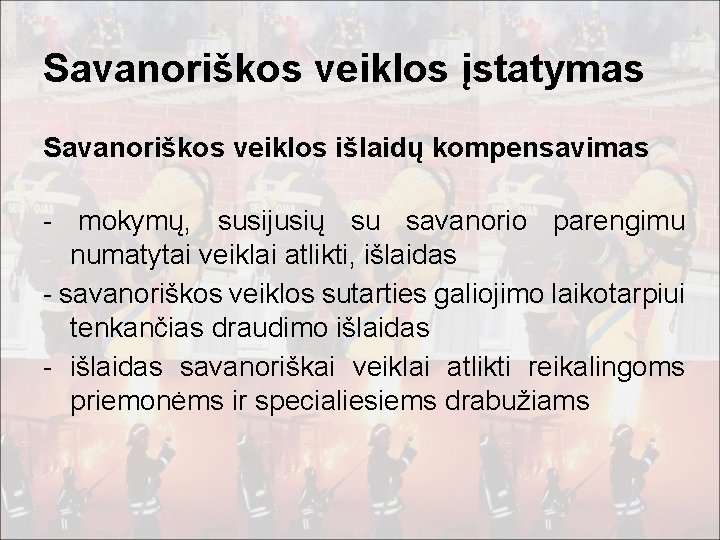 Savanoriškos veiklos įstatymas

Savanoriškos veiklos išlaidų kompensavimas

- mokymų, susijusių su savanorio parengimu numatytai veiklai atlikti, išlaidas

- savanoriškos veiklos sutarties galiojimo laikotarpiui tenkančias draudimo išlaidas

- išlaidas savanoriškai veiklai atlikti reikalingoms priemonėms ir specialiesiems drabužiams